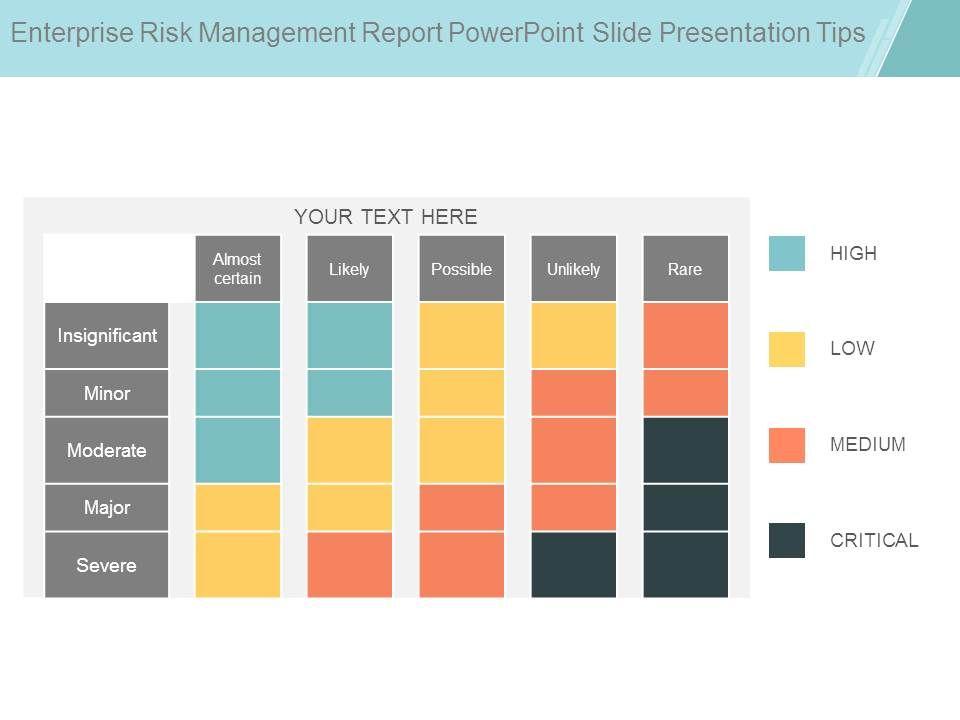 Enterprise Risk Management Report PowerPoint Slide Presentation Tips

YOUR TEXT HERE

| | Almost certain | Likely | Possible | Unlikely | Rare |
|---|---|---|---|---|---|
| Insignificant | | | | | |
| Minor | | | | | |
| Moderate | | | | | |
| Major | | | | | |
| Severe | | | | | |

HIGH

LOW

MEDIUM

CRITICAL